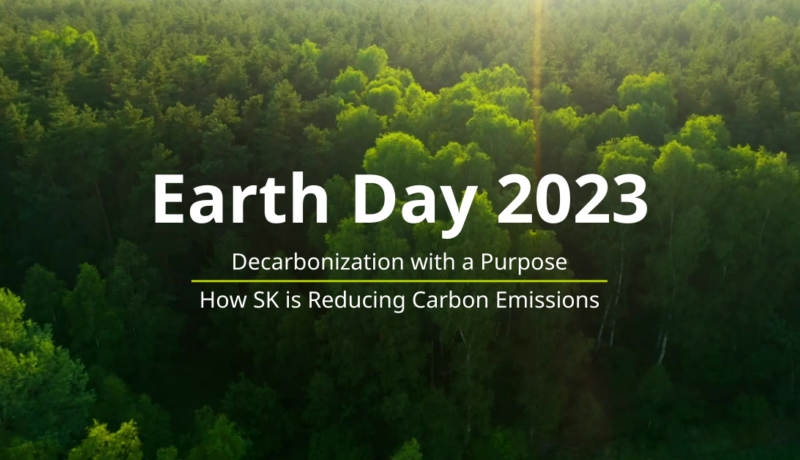 Earth Day 2023

Decarbonization with a Purpose

How SK is Reducing Carbon Emissions